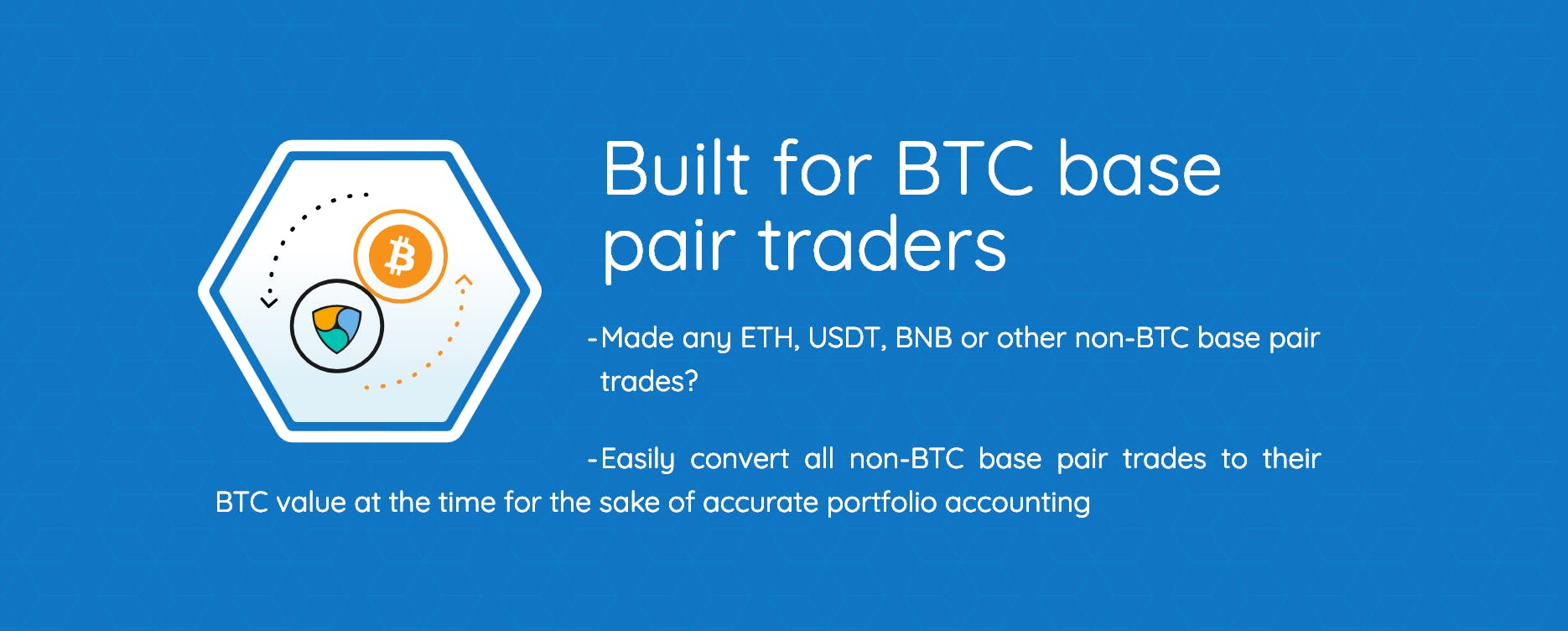 Built for BTC base pair traders

-Made any ETH, USDT, BNB or other non-BTC base pair trades?

-Easily convert all non-BTC base pair trades to their BTC value at the time for the sake of accurate portfolio accounting